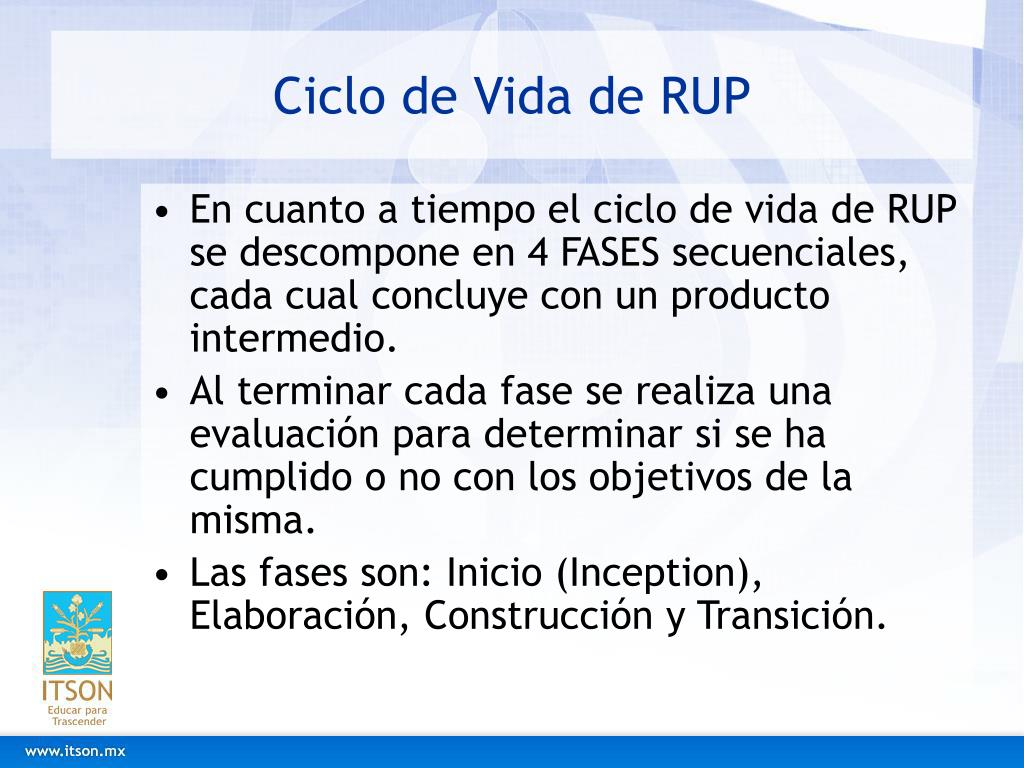 Ciclo de Vida de RUP

• En cuanto a tiempo el ciclo de vida de RUP se descompone en 4 FASES secuenciales, cada cual concluye con un producto intermedio.
• Al terminar cada fase se realiza una evaluación para determinar si se ha cumplido o no con los objetivos de la misma.
• Las fases son: Inicio (Inception), Elaboración, Construcción y Transición.

ITSON
Educar para Trascender

www.itson.mx